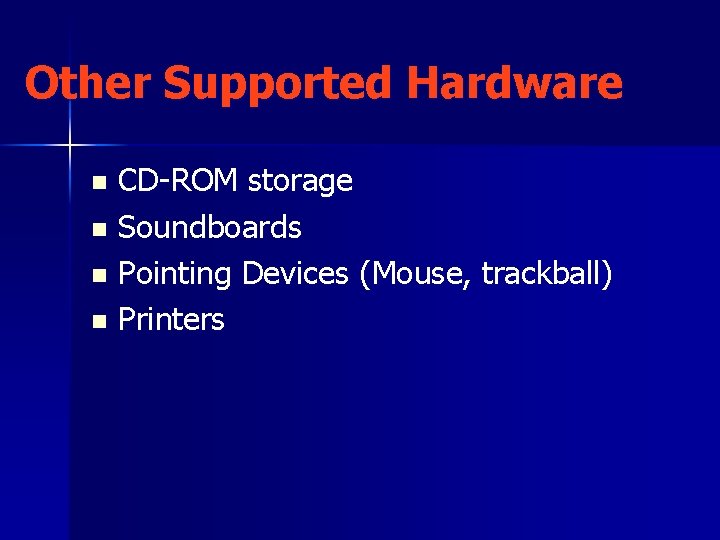 Other Supported Hardware

- CD-ROM storage
- Soundboards
- Pointing Devices (Mouse, trackball)
- Printers